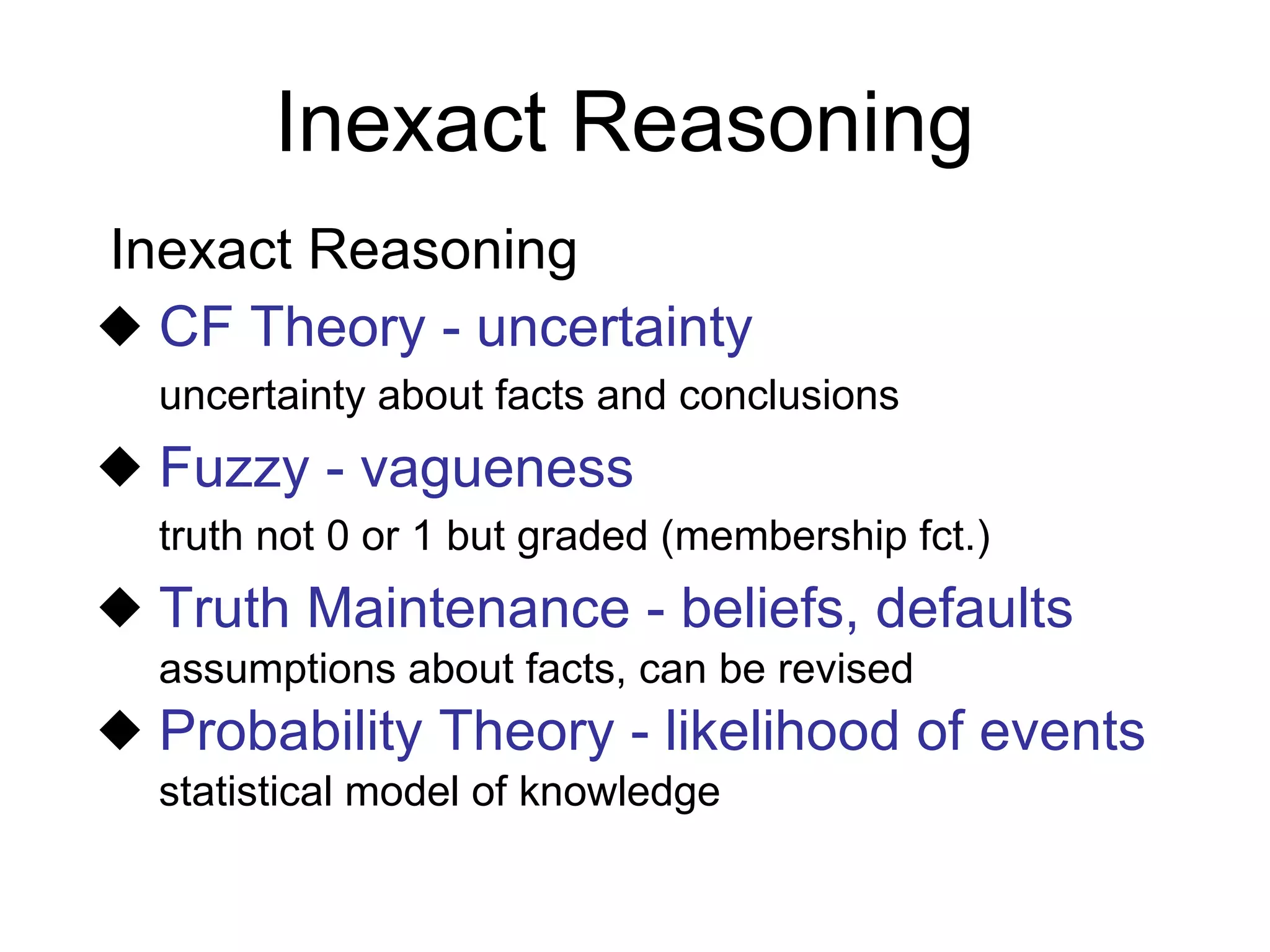 Inexact Reasoning

Inexact Reasoning

◆ CF Theory - uncertainty

uncertainty about facts and conclusions

◆ Fuzzy - vagueness

truth not 0 or 1 but graded (membership fct.)

◆ Truth Maintenance - beliefs, defaults

assumptions about facts, can be revised

◆ Probability Theory - likelihood of events

statistical model of knowledge